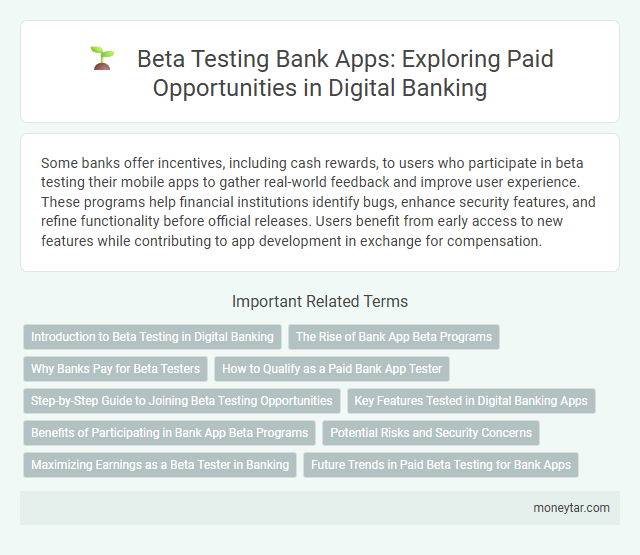 Beta Testing Bank Apps: Exploring Paid Opportunities in Digital Banking

Some banks offer incentives, including cash rewards, to users who participate in beta testing their mobile apps to gather real-world feedback and improve user experience. These programs help financial institutions identify bugs, enhance security features, and refine functionality before official releases. Users benefit from early access to new features while contributing to app development in exchange for compensation.

Important Related Terms

Introduction to Beta Testing in Digital Banking

The Rise of Bank App Beta Programs

Why Banks Pay for Beta Testers

How to Qualify as a Paid Bank App Tester

Step-by-Step Guide to Joining Beta Testing Opportunities

Key Features Tested in Digital Banking Apps

Benefits of Participating in Bank App Beta Programs

Potential Risks and Security Concerns

Maximizing Earnings as a Beta Tester in Banking

Future Trends in Paid Beta Testing for Bank Apps

moneytar.com